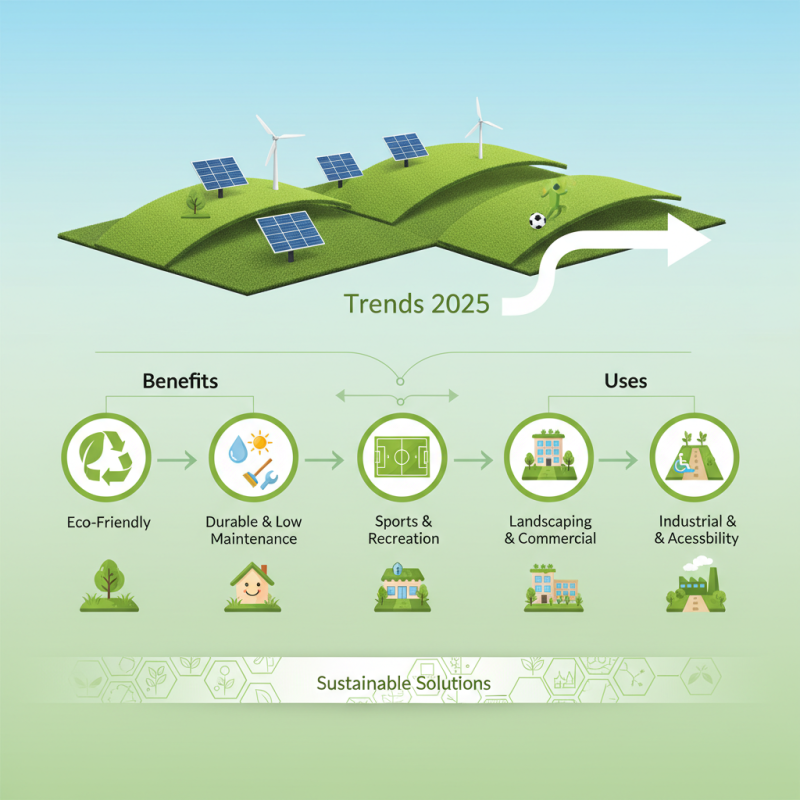 Trends 2025

Benefits

Uses

Eco-Friendly

Durable & Low Maintenance

Sports & Recreation

Landscaping & Commercial

Industrial & & Acessbility

Sustainable Solutions